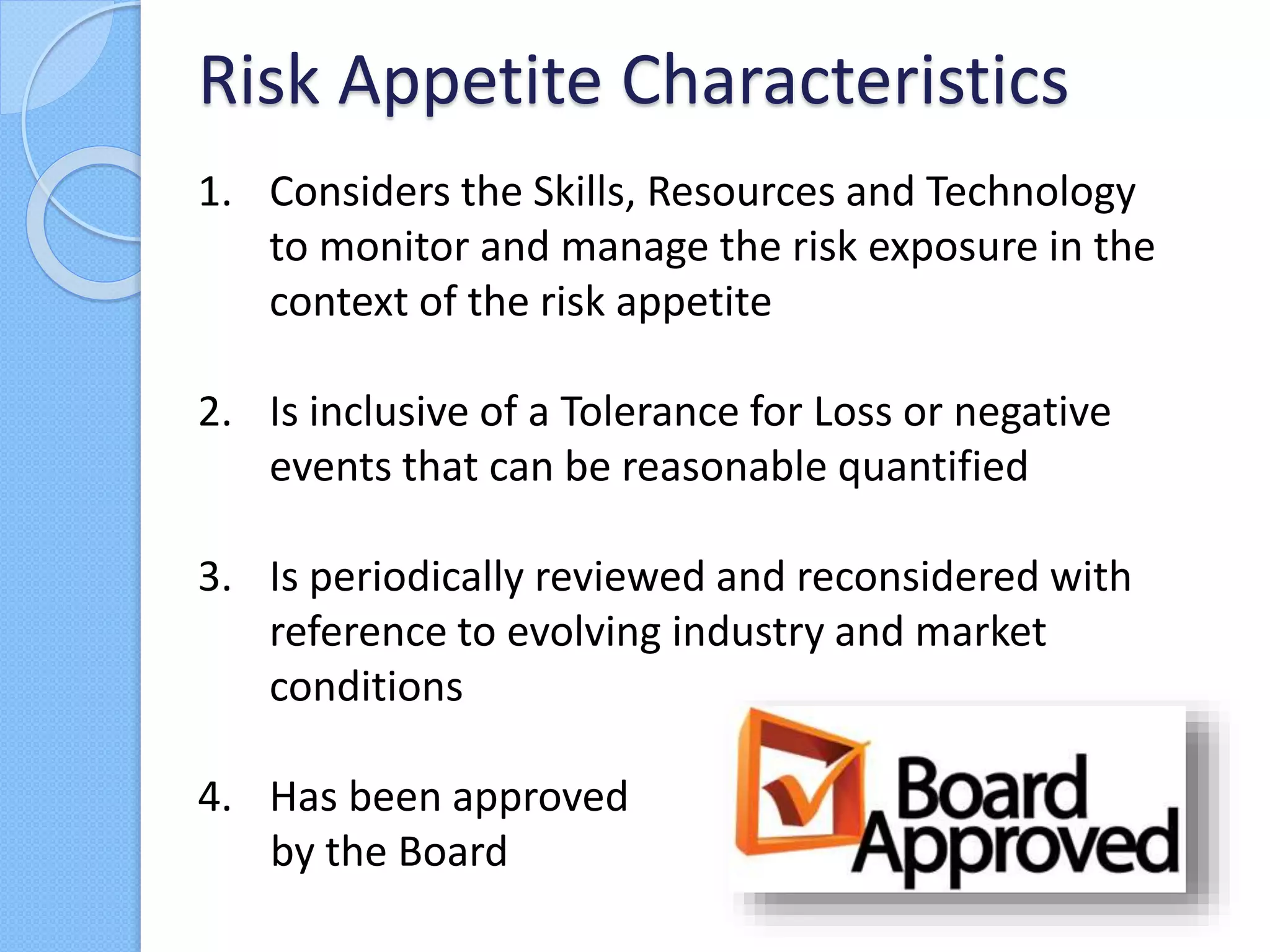 Risk Appetite Characteristics

1. Considers the Skills, Resources and Technology to monitor and manage the risk exposure in the context of the risk appetite

2. Is inclusive of a Tolerance for Loss or negative events that can be reasonable quantified

3. Is periodically reviewed and reconsidered with reference to evolving industry and market conditions

4. Has been approved by the Board

Board Approved